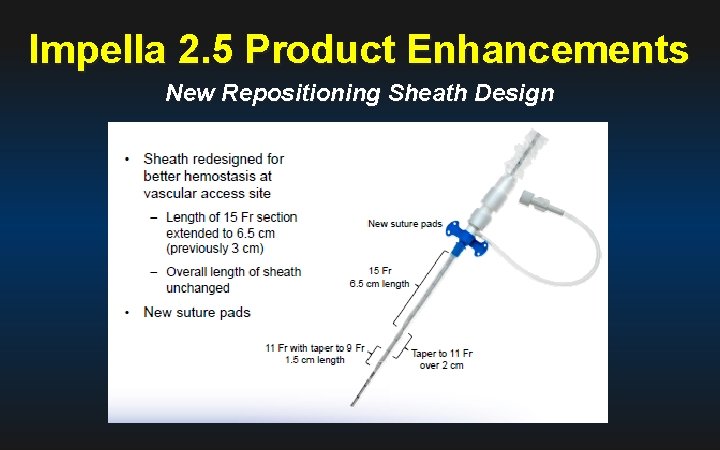 Impella 2.5 Product Enhancements

New Repositioning Sheath Design

• Sheath redesigned for better hemostasis at vascular access site

– Length of 15 Fr section extended to 6.5 cm (previously 3 cm)

– Overall length of sheath unchanged

• New suture pads

New suture pads

15 Fr
6.5 cm length

11 Fr with taper to 9 Fr
1.5 cm length

Taper to 11 Fr
over 2 cm